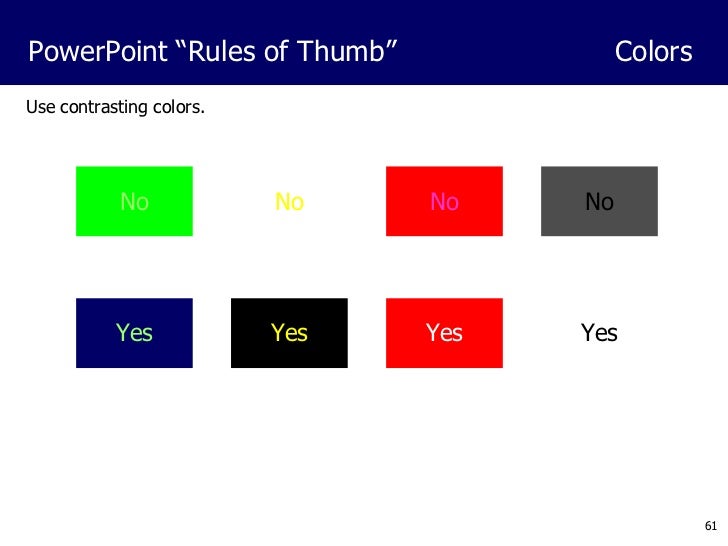 PowerPoint “Rules of Thumb”

Colors

Use contrasting colors.

No

No

No

No

Yes

Yes

Yes

Yes

61